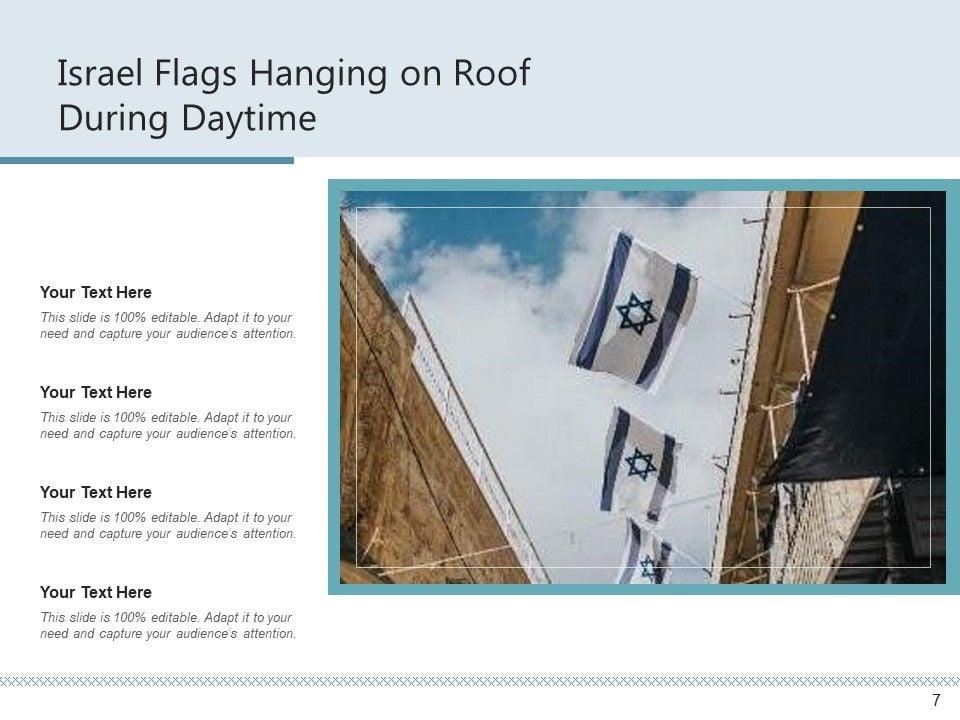 Israel Flags Hanging on Roof During Daytime

Your Text Here
This slide is 100% editable. Adapt it to your need and capture your audience's attention.

Your Text Here
This slide is 100% editable. Adapt it to your need and capture your audience's attention.

Your Text Here
This slide is 100% editable. Adapt it to your need and capture your audience's attention.

Your Text Here
This slide is 100% editable. Adapt it to your need and capture your audience's attention.

7